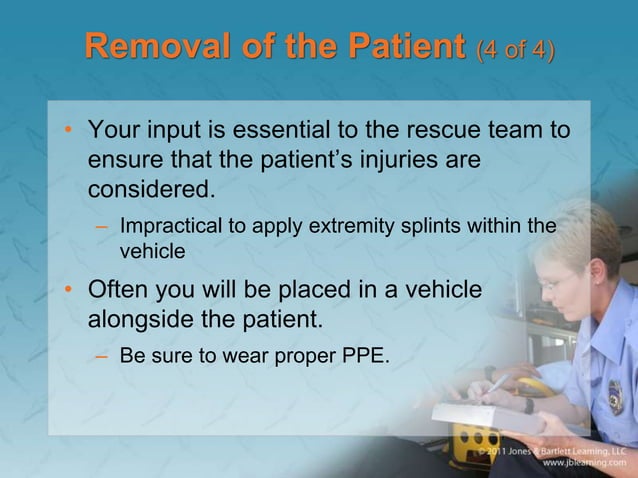 Removal of the Patient (4 of 4)

• Your input is essential to the rescue team to ensure that the patient's injuries are considered.

– Impractical to apply extremity splints within the vehicle

• Often you will be placed in a vehicle alongside the patient.

– Be sure to wear proper PPE.

© 2011 Jones & Bartlett Learning, LLC
www.jblearning.com